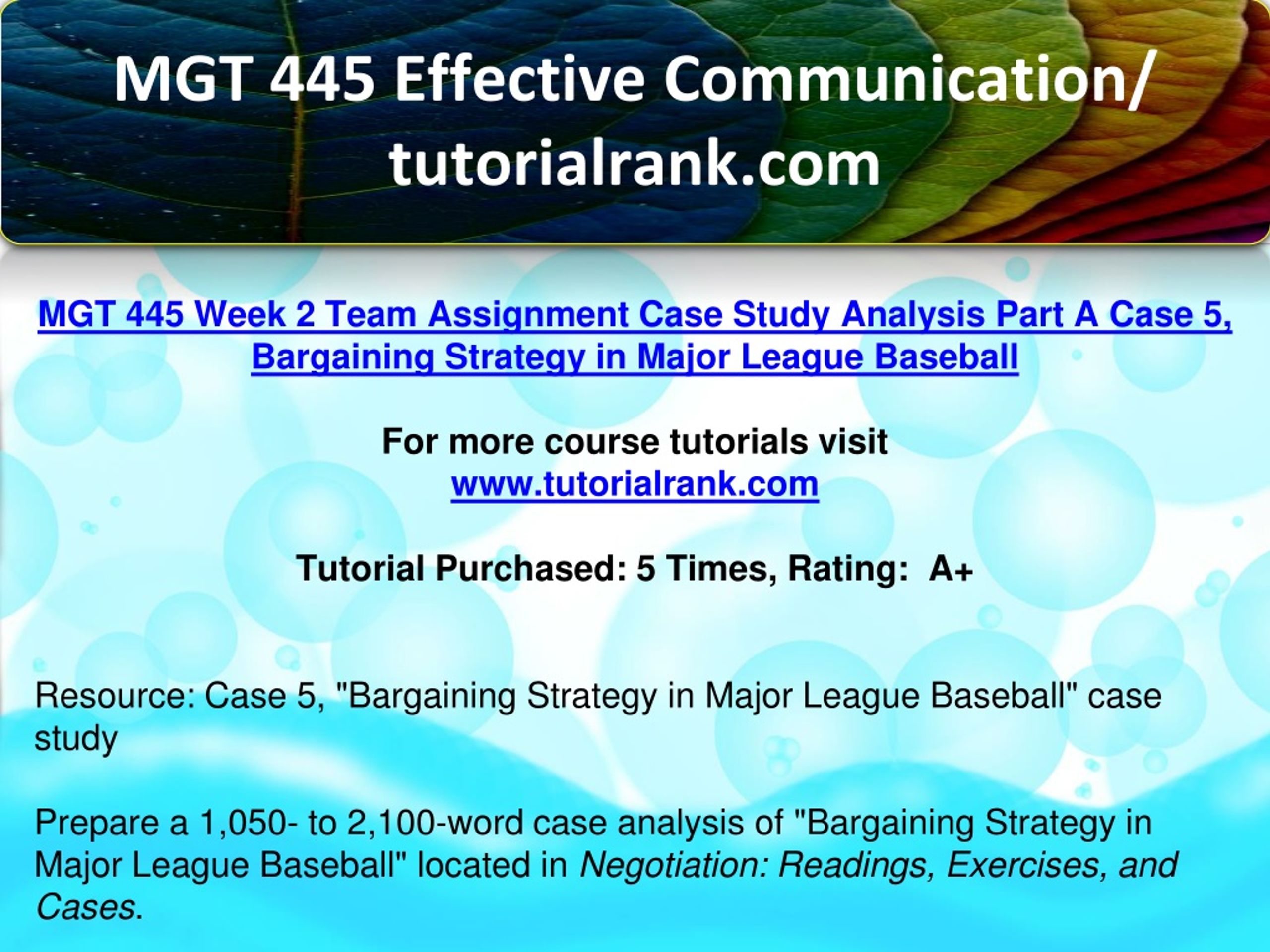 MGT 445 Effective Communication/ tutorialrank.com

MGT 445 Week 2 Team Assignment Case Study Analysis Part A Case 5, Bargaining Strategy in Major League Baseball

For more course tutorials visit
www.tutorialrank.com

Tutorial Purchased: 5 Times, Rating: A+

Resource: Case 5, "Bargaining Strategy in Major League Baseball" case study

Prepare a 1,050- to 2,100-word case analysis of "Bargaining Strategy in Major League Baseball" located in Negotiation: Readings, Exercises, and Cases.